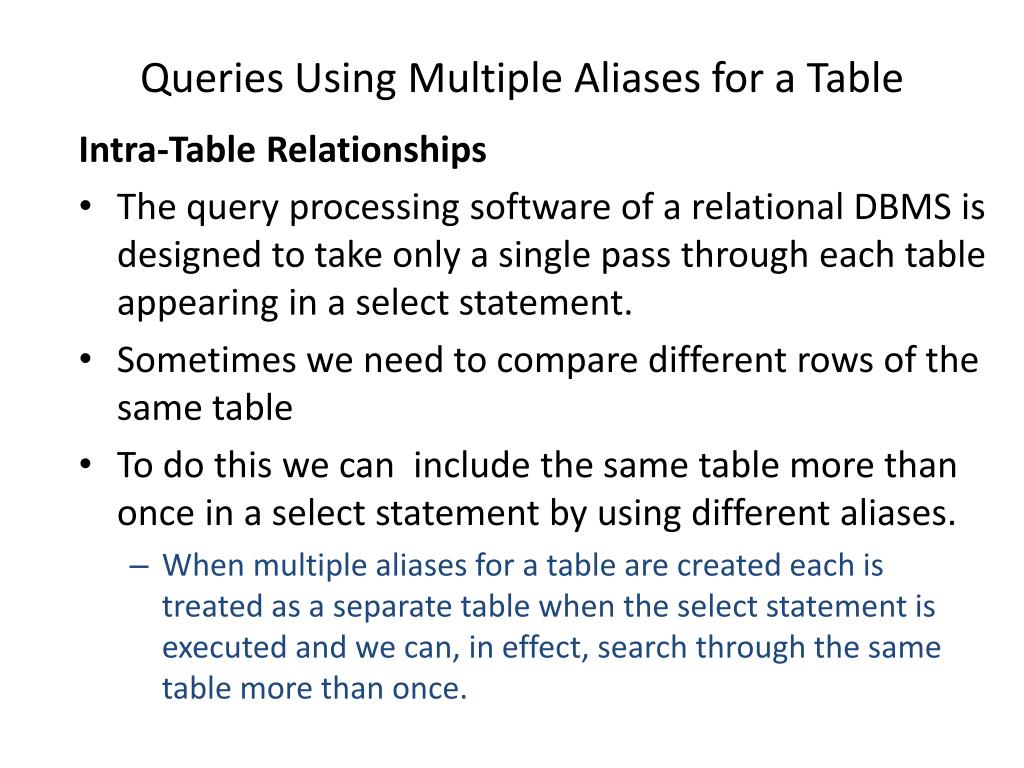 Queries Using Multiple Aliases for a Table

Intra-Table Relationships

• The query processing software of a relational DBMS is designed to take only a single pass through each table appearing in a select statement.
• Sometimes we need to compare different rows of the same table
• To do this we can  include the same table more than once in a select statement by using different aliases.
  – When multiple aliases for a table are created each is treated as a separate table when the select statement is executed and we can, in effect, search through the same table more than once.